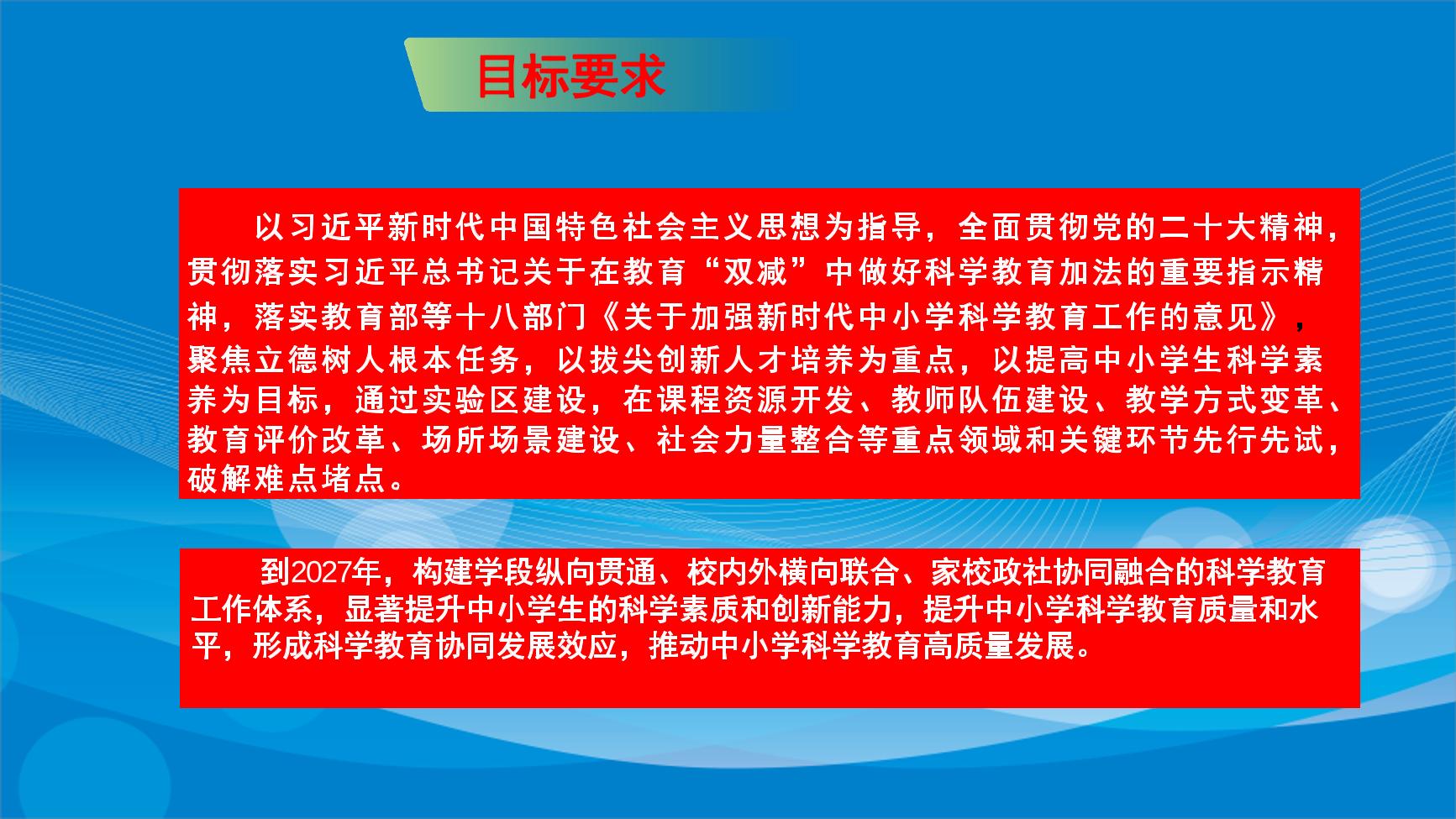 目标要求

以习近平新时代中国特色社会主义思想为指导，全面贯彻党的二十大精神，贯彻落实习近平总书记关于在教育“双减”中做好科学教育加法的重要指示精神，落实教育部等十八部门《关于加强新时代中小学科学教育工作的意见》，聚焦立德树人根本任务，以拔尖创新人才培养为重点，以提高中小学生科学素养为目标，通过实验区建设，在课程资源开发、教师队伍建设、教学方式变革、教育评价改革、场所场景建设、社会力量整合等重点领域和关键环节先行先试，破解难点堵点。

到2027年，构建学段纵向贯通、校内外横向联合、家校政社协同融合的科学教育工作体系，显著提升中小学生的科学素质和创新能力，提升中小学科学教育质量和水平，形成科学教育协同发展效应，推动中小学科学教育高质量发展。